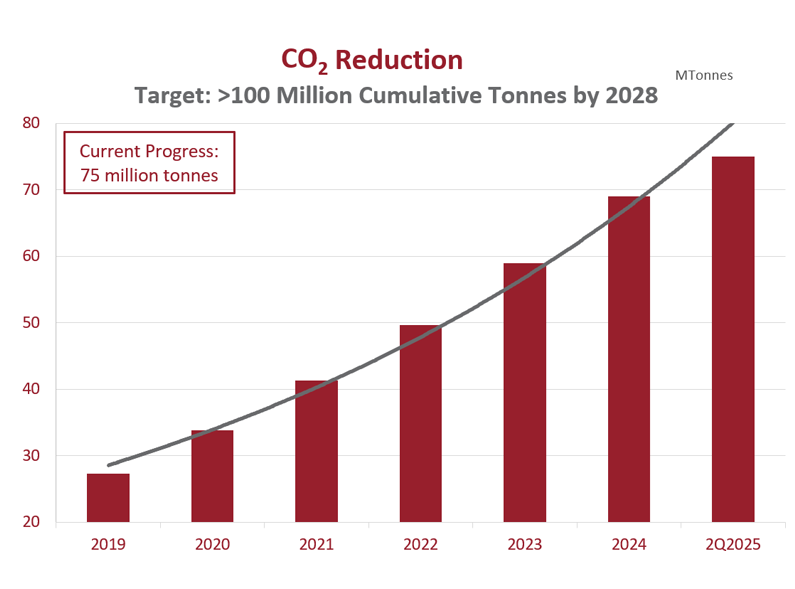 $CO_2$ Reduction
Target: >100 Million Cumulative Tonnes by 2028

MTonnes

Current Progress: 75 million tonnes

80
70
60
50
40
30
20

2019
2020
2021
2022
2023
2024
2Q2025